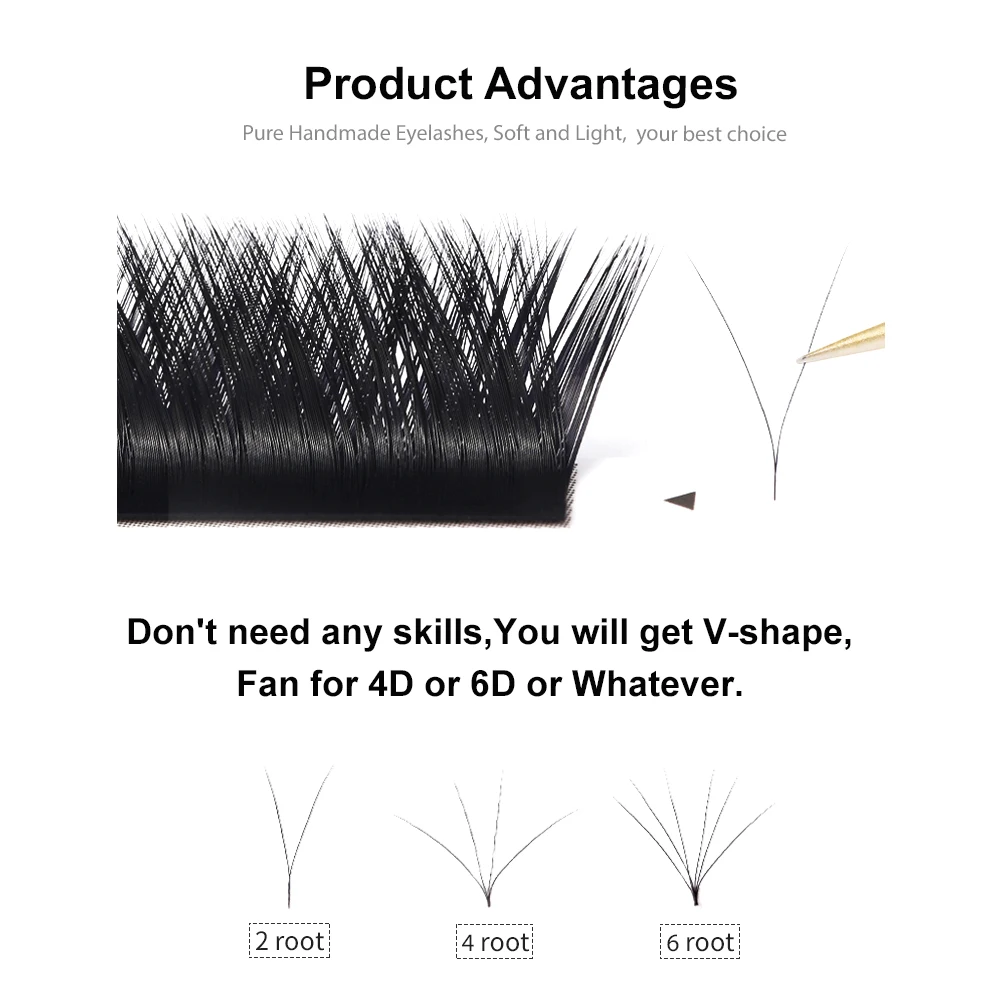 Product Advantages

Pure Handmade Eyelashes, Soft and Light, your best choice

Don't need any skills,You will get V-shape, Fan for 4D or 6D or Whatever.

2 root

4 root

6 root